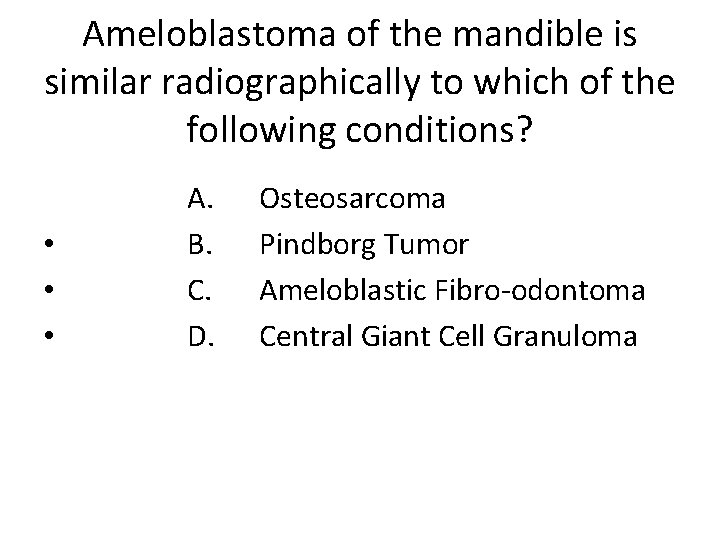 Ameloblastoma of the mandible is similar radiographically to which of the following conditions?

A. Osteosarcoma
• B. Pindborg Tumor
• C. Ameloblastic Fibro-odontoma
• D. Central Giant Cell Granuloma